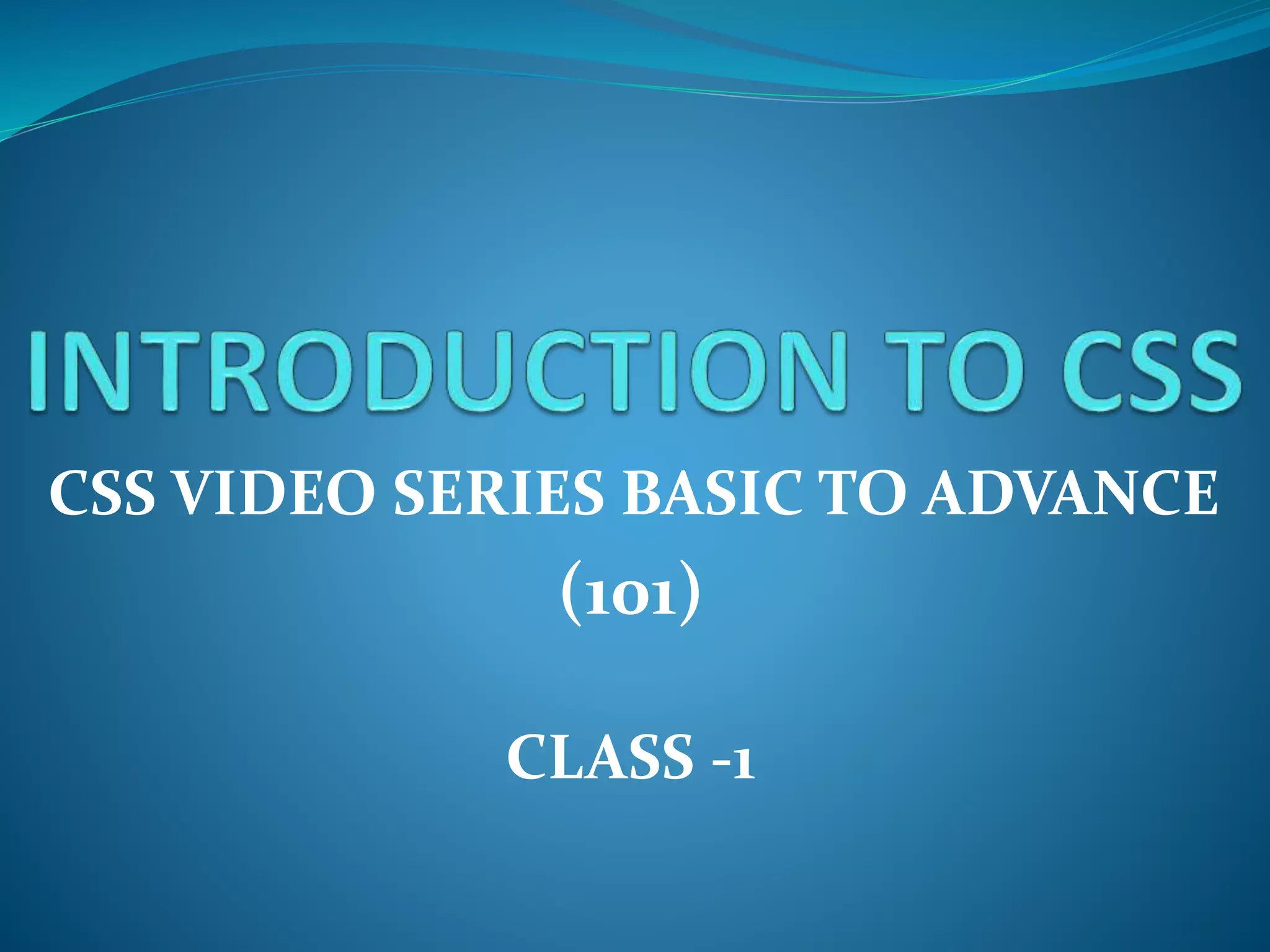 INTRODUCTION TO CSS

CSS VIDEO SERIES BASIC TO ADVANCE (101)

CLASS -1